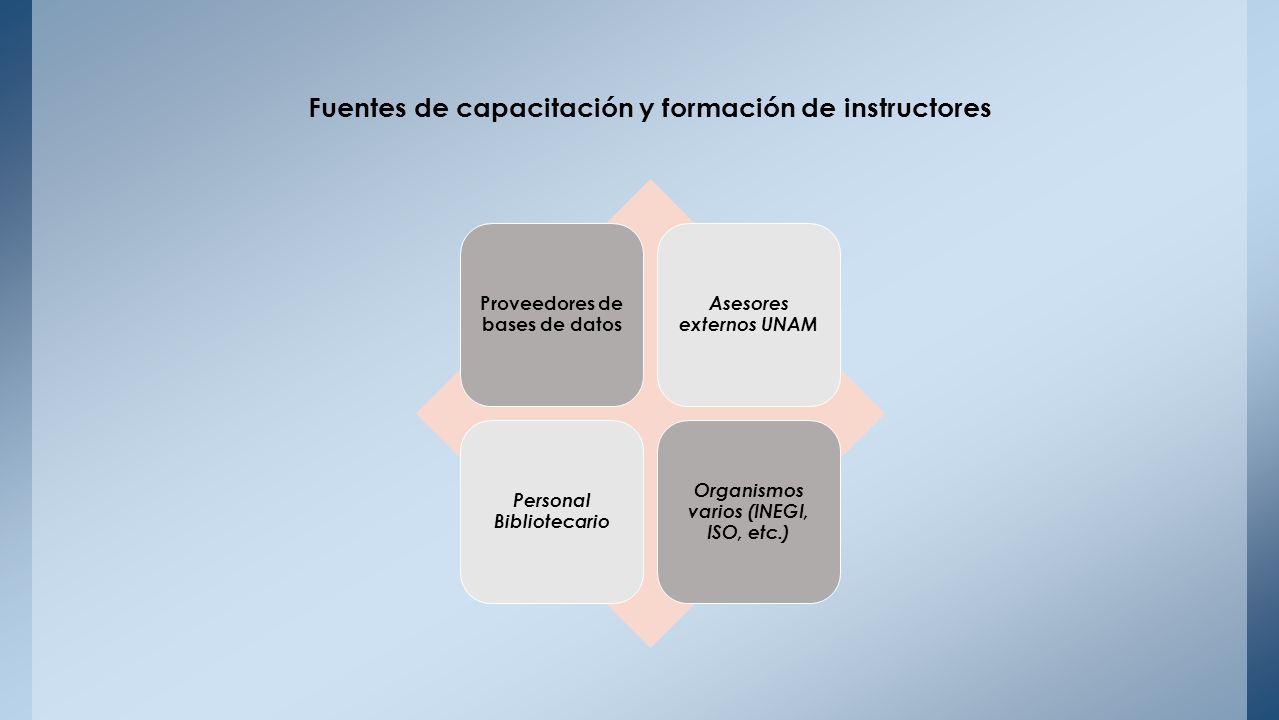 Fuentes de capacitación y formación de instructores

Proveedores de bases de datos

Asesores externos UNAM

Personal Bibliotecario

Organismos varios (INEGI, ISO, etc.)